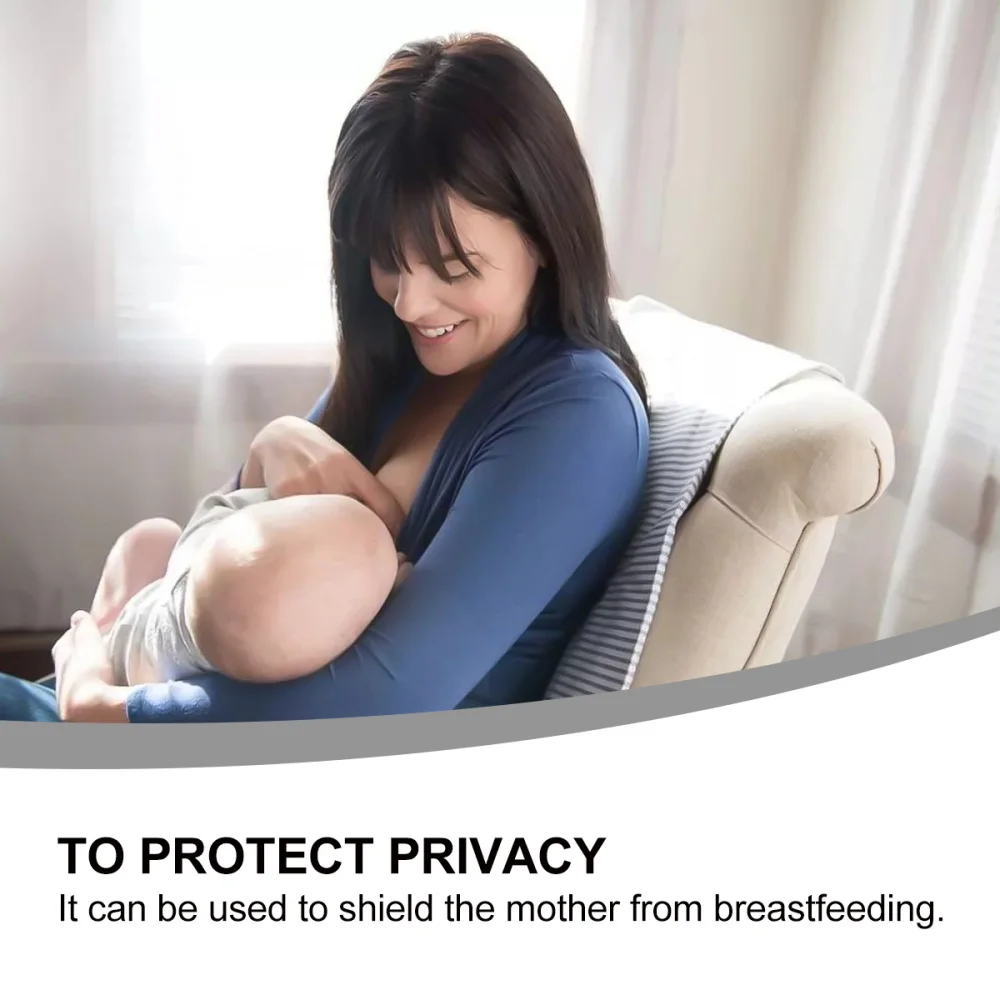 TO PROTECT PRIVACY
It can be used to shield the mother from breastfeeding.